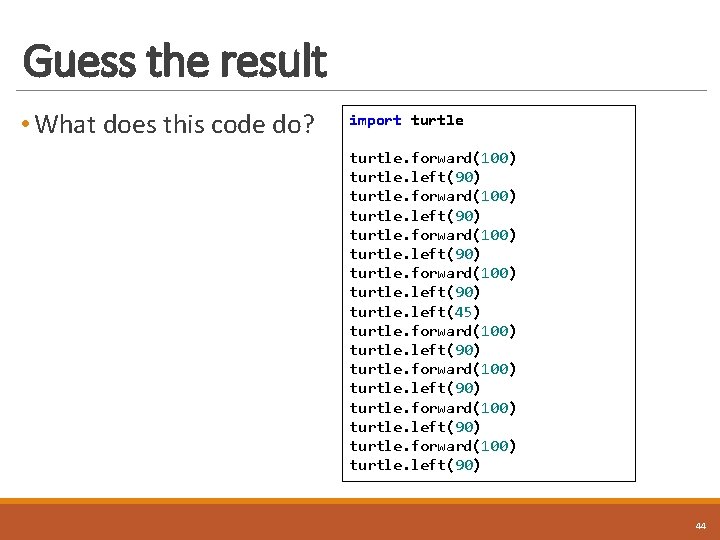 Guess the result

• What does this code do?

import turtle

turtle.forward(100)
turtle.left(90)
turtle.forward(100)
turtle.left(90)
turtle.forward(100)
turtle.left(90)
turtle.forward(100)
turtle.left(90)
turtle.left(45)
turtle.forward(100)
turtle.left(90)
turtle.forward(100)
turtle.left(90)
turtle.forward(100)
turtle.left(90)
turtle.forward(100)
turtle.left(90)

44